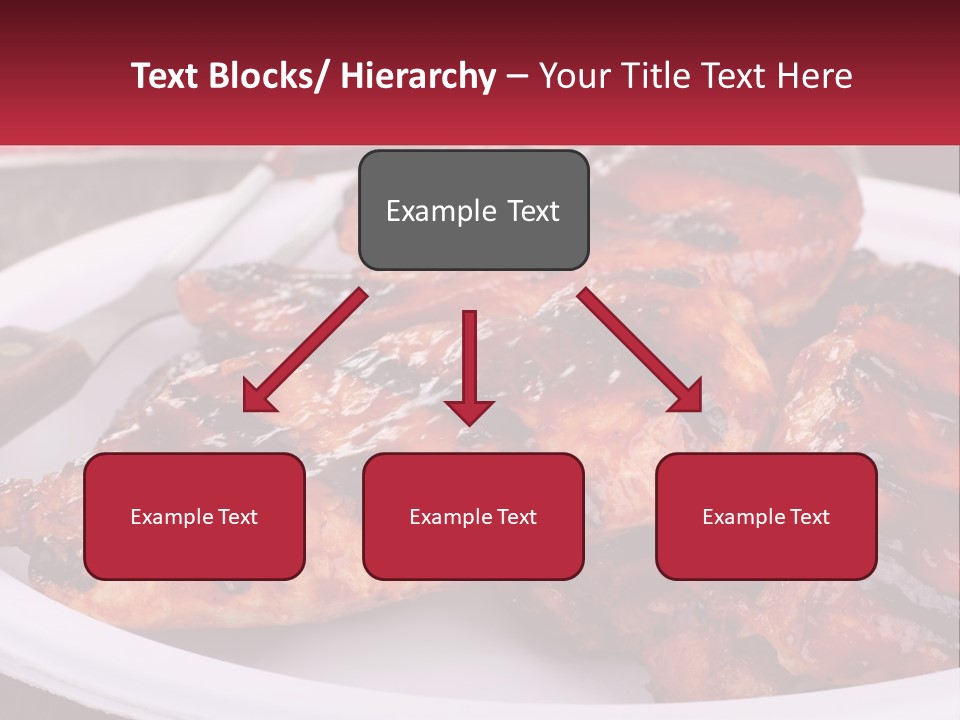 Text Blocks/ Hierarchy – Your Title Text Here

Example Text

Example Text

Example Text

Example Text